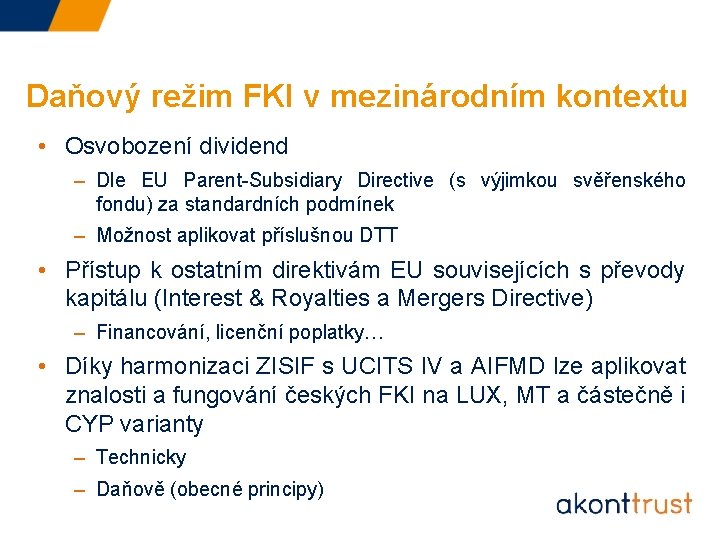 Daňový režim FKI v mezinárodním kontextu

• Osvobození dividend

– Dle EU Parent-Subsidiary Directive (s výjimkou svěřenského fondu) za standardních podmínek

– Možnost aplikovat příslušnou DTT

• Přístup k ostatním direktivám EU souvisejících s převody kapitálu (Interest & Royalties a Mergers Directive)

– Financování, licenční poplatky…

• Díky harmonizaci ZISIF s UCITS IV a AIFMD lze aplikovat znalosti a fungování českých FKI na LUX, MT a částečně i CYP varianty

– Technicky

– Daňově (obecné principy)

akonttrust